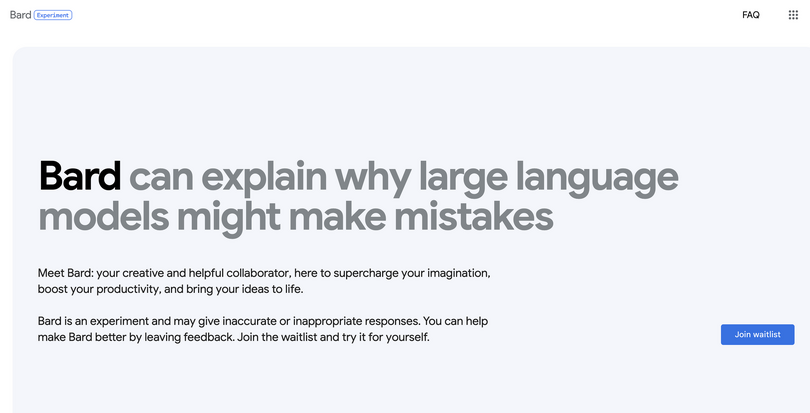 Bard Experiment

FAQ

Bard can explain why large language models might make mistakes

Meet Bard: your creative and helpful collaborator, here to supercharge your imagination, boost your productivity, and bring your ideas to life.

Bard is an experiment and may give inaccurate or inappropriate responses. You can help make Bard better by leaving feedback. Join the waitlist and try it for yourself.

Join waitlist